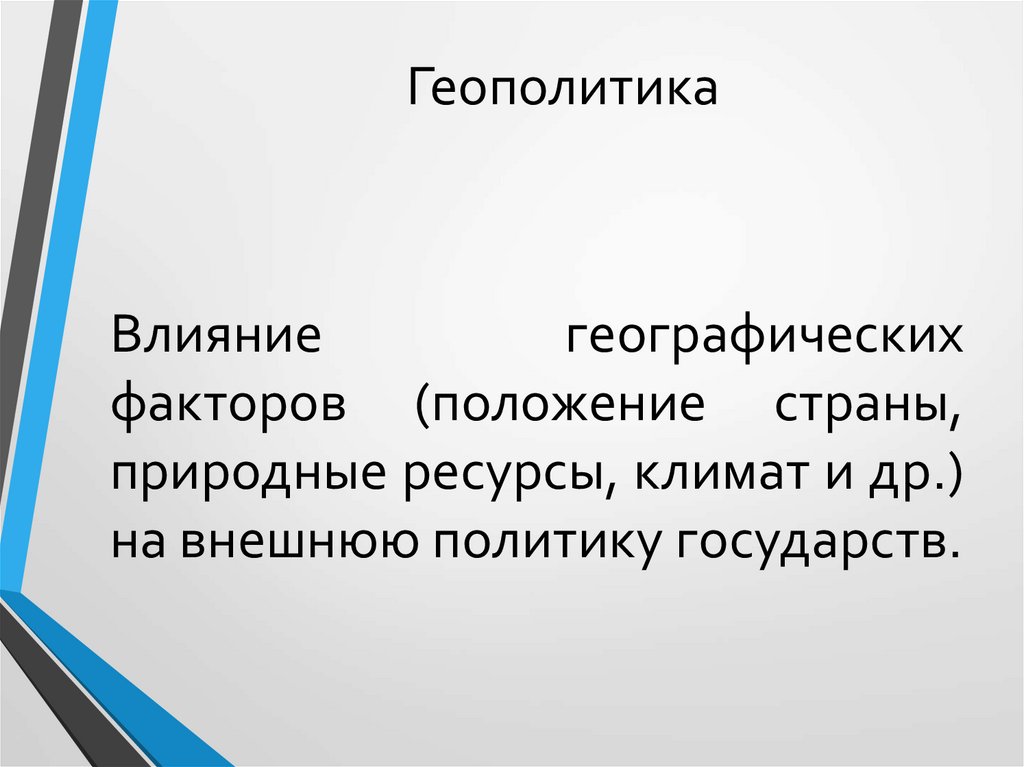 Геополитика

Влияние географических факторов (положение страны, природные ресурсы, климат и др.) на внешнюю политику государств.